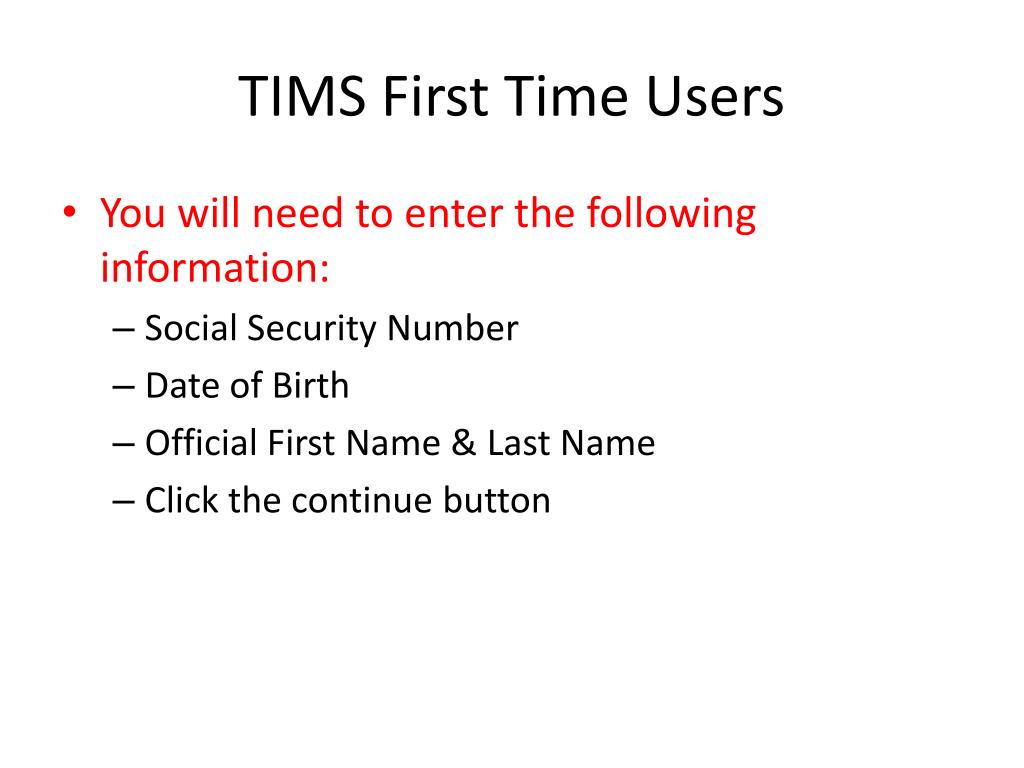 TIMS First Time Users

• You will need to enter the following information:
– Social Security Number
– Date of Birth
– Official First Name & Last Name
– Click the continue button